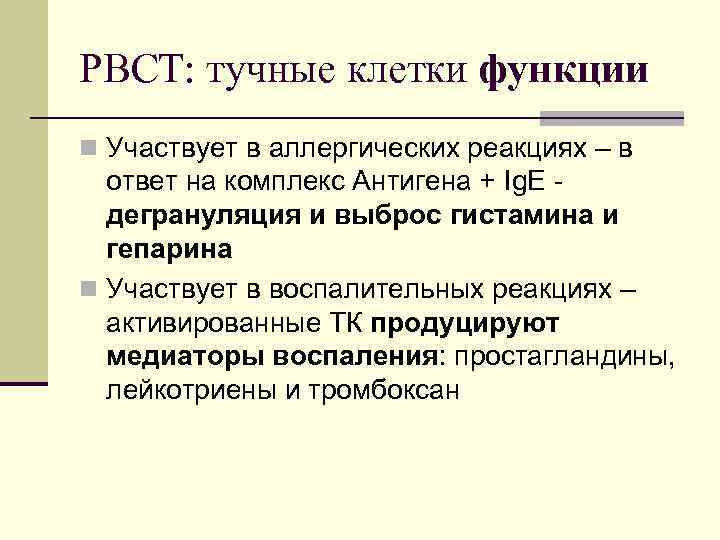 РВСТ: тучные клетки функции

Участвует в аллергических реакциях – в ответ на комплекс Антигена + IgE - дегрануляция и выброс гистамина и гепарина

Участвует в воспалительных реакциях – активированные ТК продуцируют медиаторы воспаления: простагландины, лейкотриены и тромбоксан